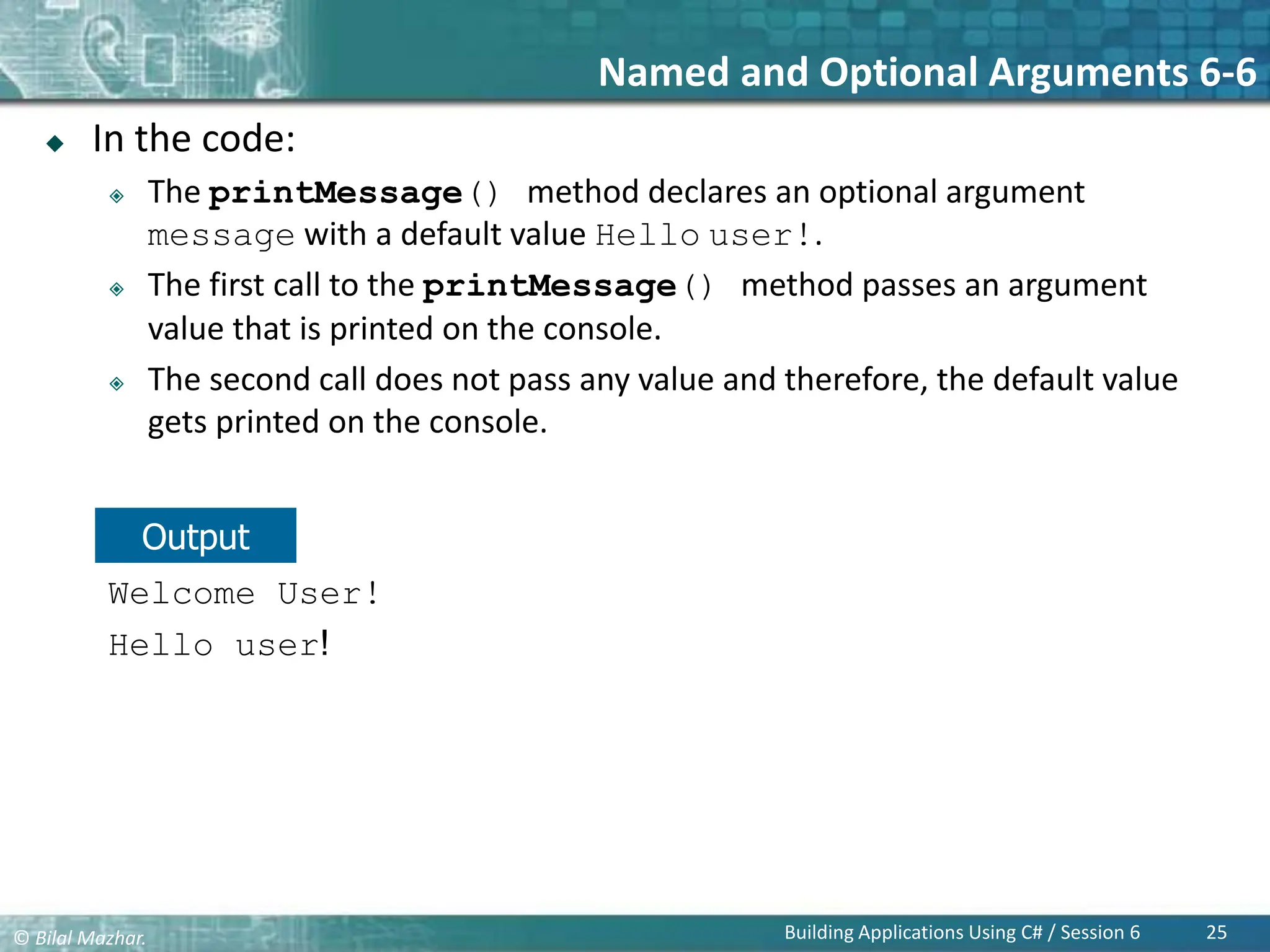 Named and Optional Arguments 6-6

In the code:

The printMessage() method declares an optional argument message with a default value Hello user!.

The first call to the printMessage() method passes an argument value that is printed on the console.

The second call does not pass any value and therefore, the default value gets printed on the console.

Output

Welcome User!

Hello user!

© Bilal Mazhar.

Building Applications Using C# / Session 6

25